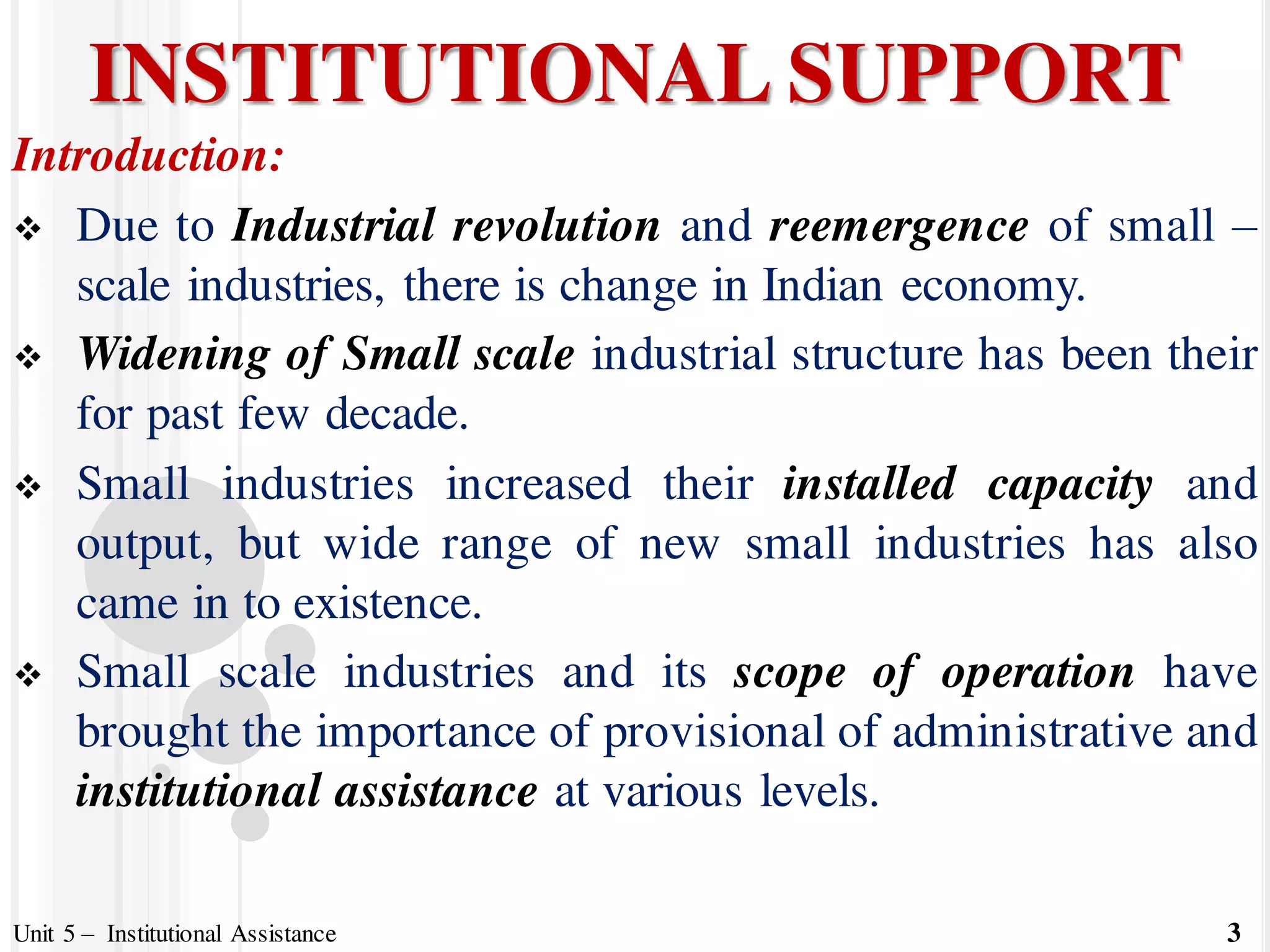 INSTITUTIONAL SUPPORT

Introduction:

❖ Due to Industrial revolution and reemergence of small – scale industries, there is change in Indian economy.

❖ Widening of Small scale industrial structure has been their for past few decade.

❖ Small industries increased their installed capacity and output, but wide range of new small industries has also came in to existence.

❖ Small scale industries and its scope of operation have brought the importance of provisional of administrative and institutional assistance at various levels.

Unit 5 – Institutional Assistance

3